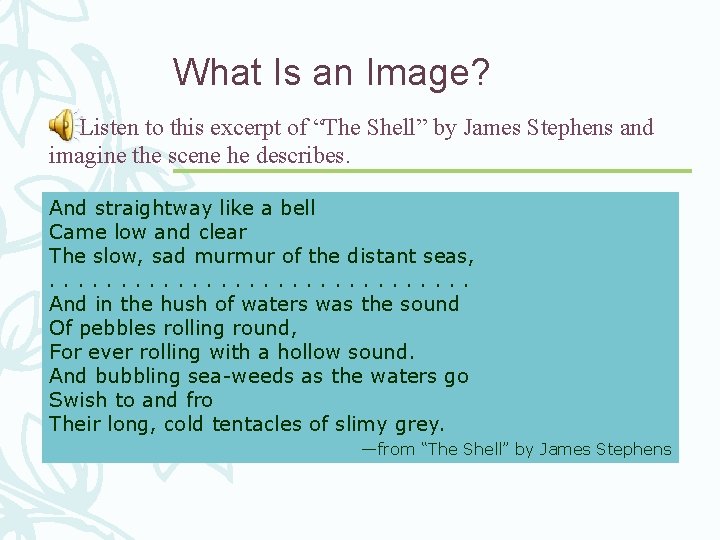 What Is an Image?

Listen to this excerpt of “The Shell” by James Stephens and imagine the scene he describes.

And straightway like a bell
Came low and clear
The slow, sad murmur of the distant seas,
. . . . . . . . . . . . . . . . . . . . . . . . . . . . . .
And in the hush of waters was the sound
Of pebbles rolling round,
For ever rolling with a hollow sound.
And bubbling sea-weeds as the waters go
Swish to and fro
Their long, cold tentacles of slimy grey.

—from “The Shell” by James Stephens